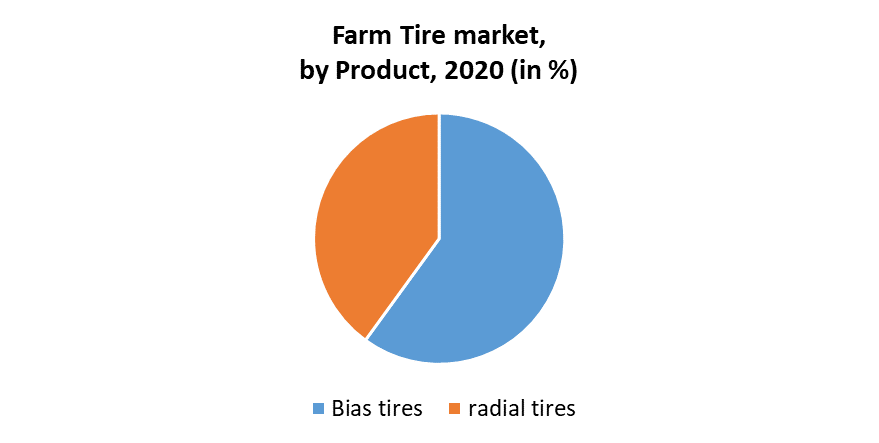 Farm Tire market,
by Product, 2020 (in %)

Bias tires radial tires